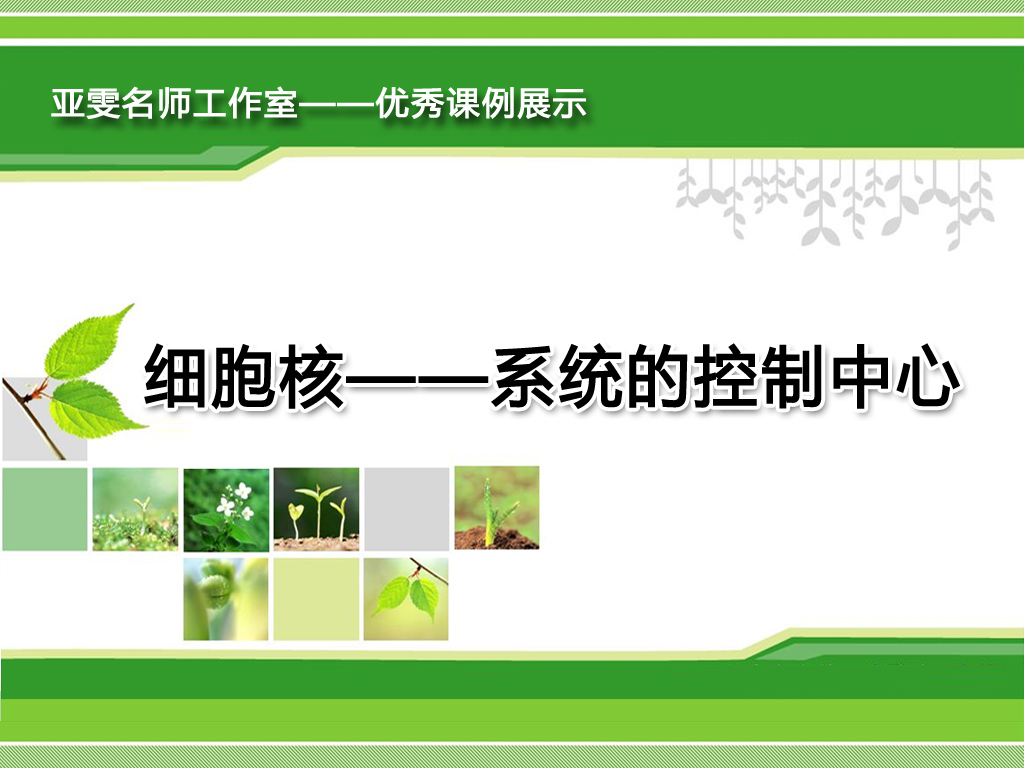 亚雯名师工作室——优秀课例展示

细胞核——系统的控制中心